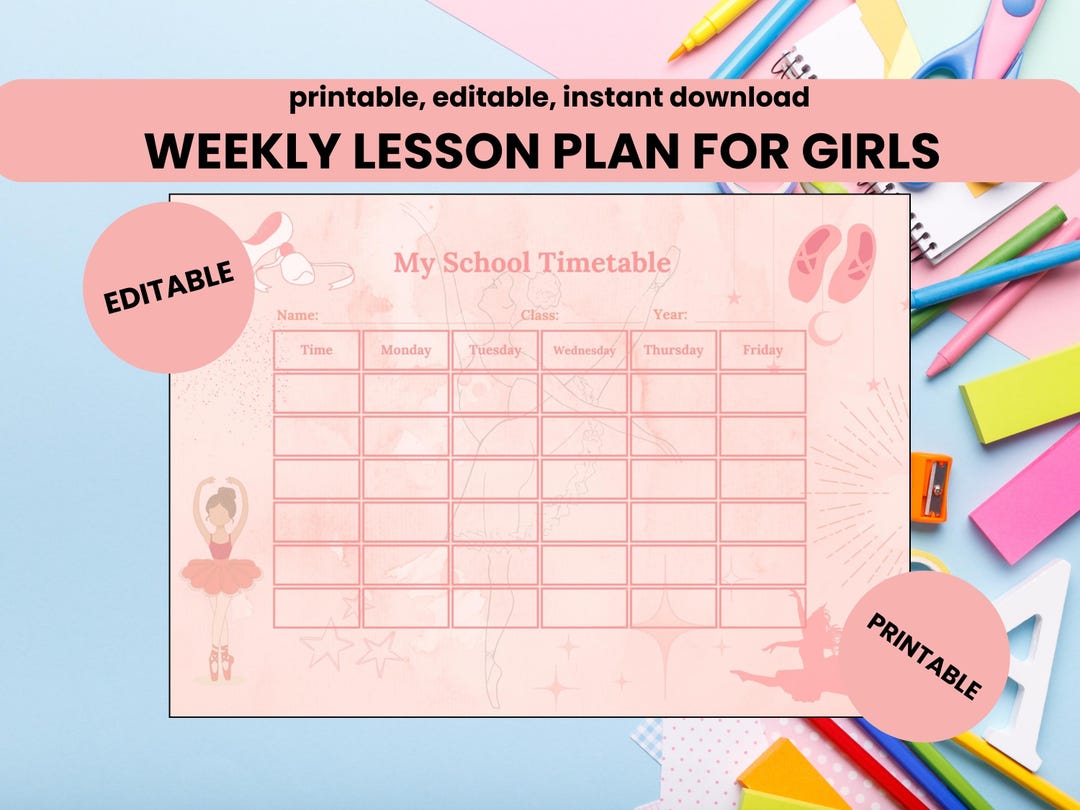 printable, editable, instant download
WEEKLY LESSON PLAN FOR GIRLS

EDITABLE

My School Timetable

Name: Class: Year:

| Time | Monday | Tuesday | Wednesday | Thursday | Friday |
|---|---|---|---|---|---|
| | | | | | |
| | | | | | |
| | | | | | |
| | | | | | |
| | | | | | |
| | | | | | |

PRINTABLE